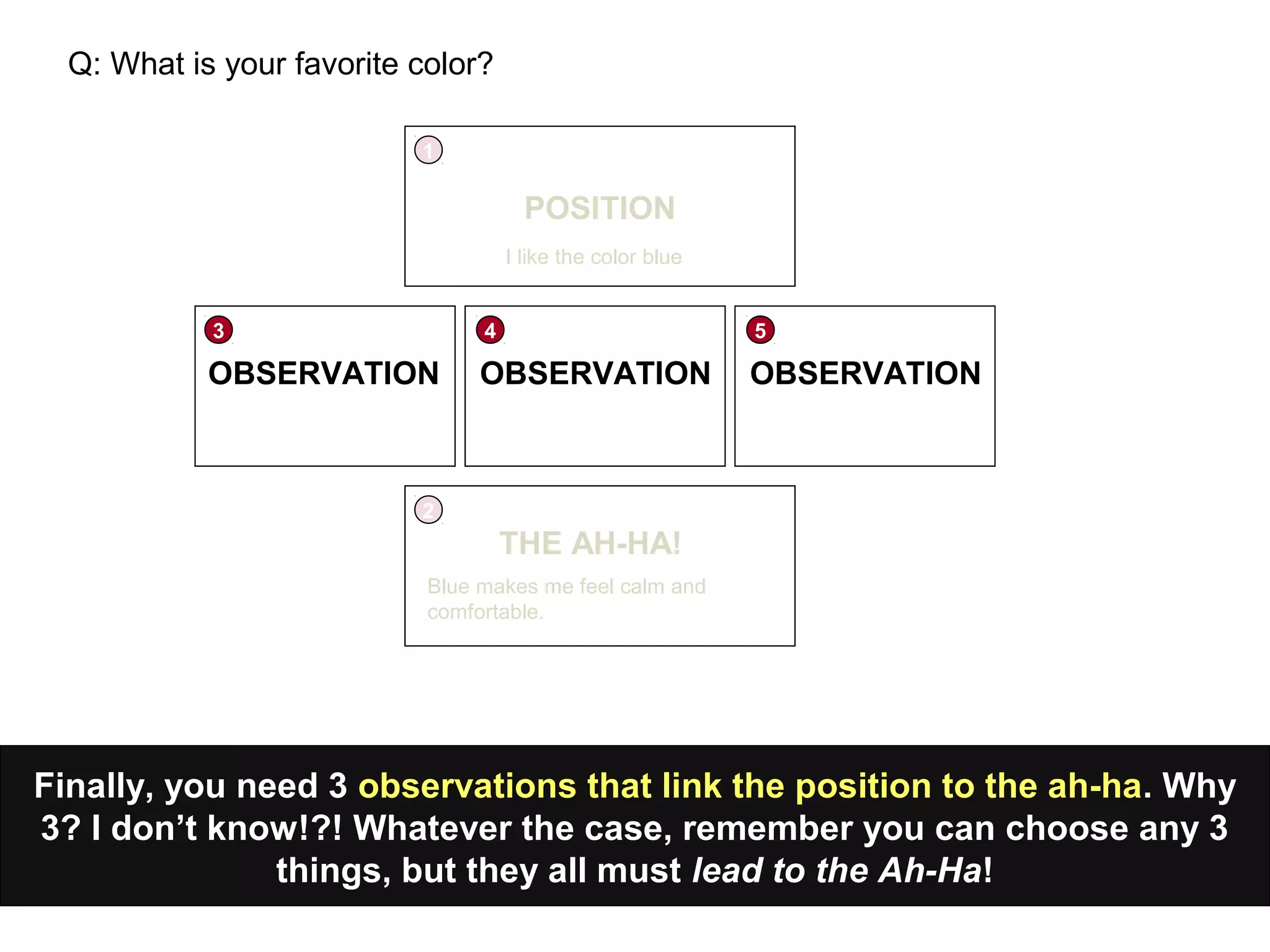 Q: What is your favorite color?

1

POSITION

I like the color blue

3

OBSERVATION

4

OBSERVATION

5

OBSERVATION

2

THE AH-HA!

Blue makes me feel calm and comfortable.

Finally, you need 3 observations that link the position to the ah-ha. Why 3? I don't know!?! Whatever the case, remember you can choose any 3 things, but they all must lead to the Ah-Ha!